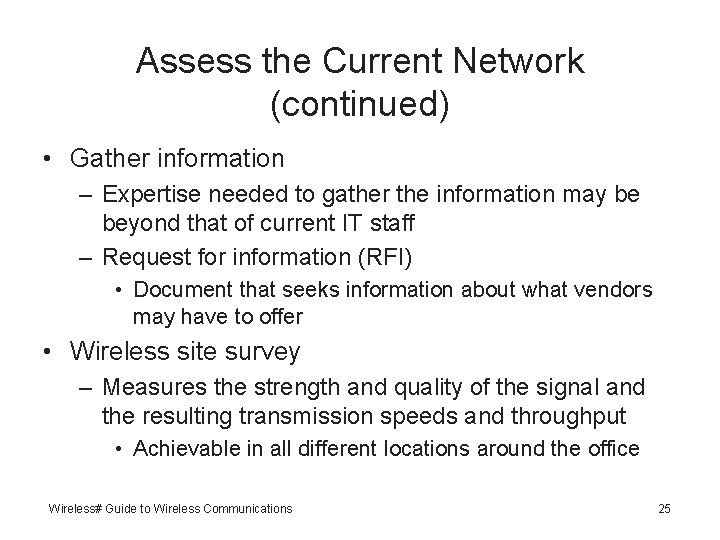 Assess the Current Network (continued)

• Gather information
– Expertise needed to gather the information may be beyond that of current IT staff
– Request for information (RFI)
• Document that seeks information about what vendors may have to offer
• Wireless site survey
– Measures the strength and quality of the signal and the resulting transmission speeds and throughput
• Achievable in all different locations around the office

Wireless# Guide to Wireless Communications

25